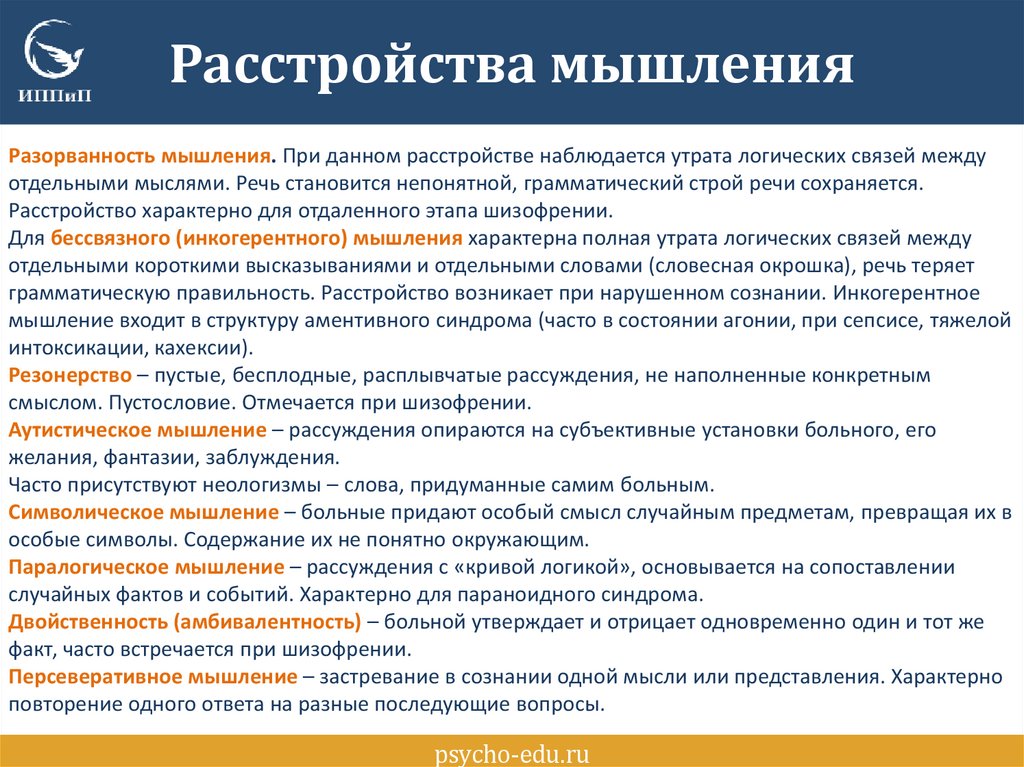 ИППиП

Расстройства мышления

Разорванность мышления. При данном расстройстве наблюдается утрата логических связей между отдельными мыслями. Речь становится непонятной, грамматический строй речи сохраняется. Расстройство характерно для отдаленного этапа шизофрении.
Для бессвязного (инкогерентного) мышления характерна полная утрата логических связей между отдельными короткими высказываниями и отдельными словами (словесная окрошка), речь теряет грамматическую правильность. Расстройство возникает при нарушенном сознании. Инкогерентное мышление входит в структуру аментивного синдрома (часто в состоянии агонии, при сепсисе, тяжелой интоксикации, кахексии).
Резонерство – пустые, бесплодные, расплывчатые рассуждения, не наполненные конкретным смыслом. Пустословие. Отмечается при шизофрении.
Аутистическое мышление – рассуждения опираются на субъективные установки больного, его желания, фантазии, заблуждения.
Часто присутствуют неологизмы – слова, придуманные самим больным.
Символическое мышление – больные придают особый смысл случайным предметам, превращая их в особые символы. Содержание их не понятно окружающим.
Паралогическое мышление – рассуждения с «кривой логикой», основывается на сопоставлении случайных фактов и событий. Характерно для параноидного синдрома.
Двойственность (амбивалентность) – больной утверждает и отрицает одновременно один и тот же факт, часто встречается при шизофрении.
Персеверативное мышление – застревание в сознании одной мысли или представления. Характерно повторение одного ответа на разные последующие вопросы.

psycho-edu.ru